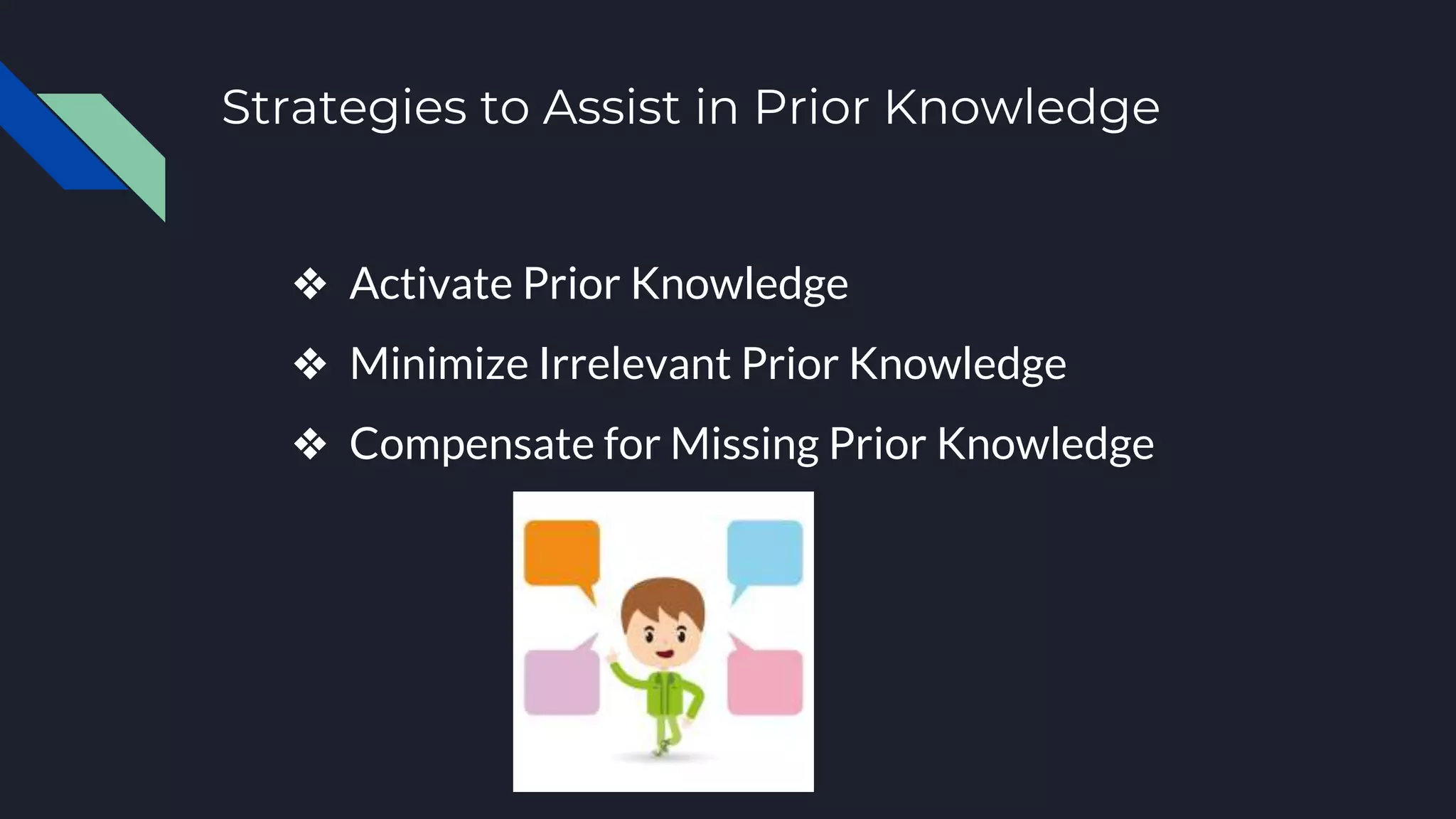 Strategies to Assist in Prior Knowledge

❖ Activate Prior Knowledge
❖ Minimize Irrelevant Prior Knowledge
❖ Compensate for Missing Prior Knowledge